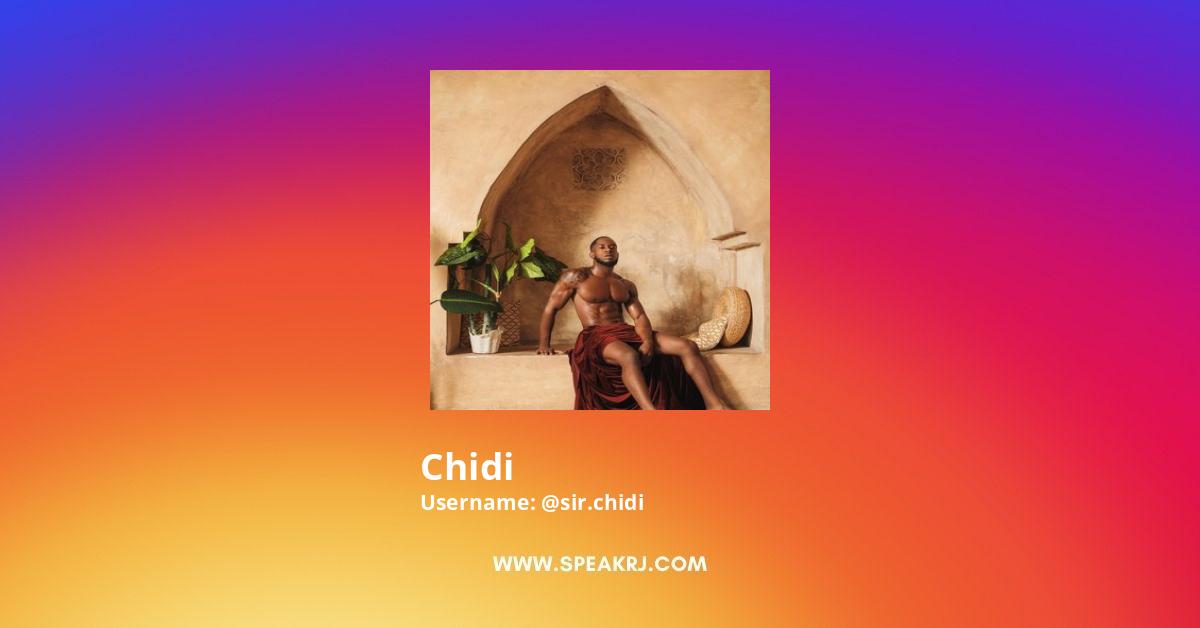 Chidi
Username: @sir.chidi

WWW.SPEAKRJ.COM